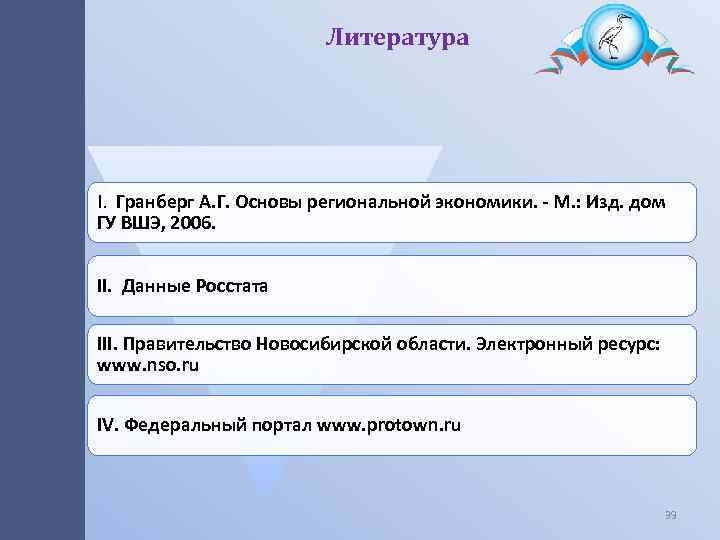 Литература

I. Гранберг А.Г. Основы региональной экономики. - М.: Изд. дом ГУ ВШЭ, 2006.

II. Данные Росстата

III. Правительство Новосибирской области. Электронный ресурс: www.nso.ru

IV. Федеральный портал www.protown.ru

39